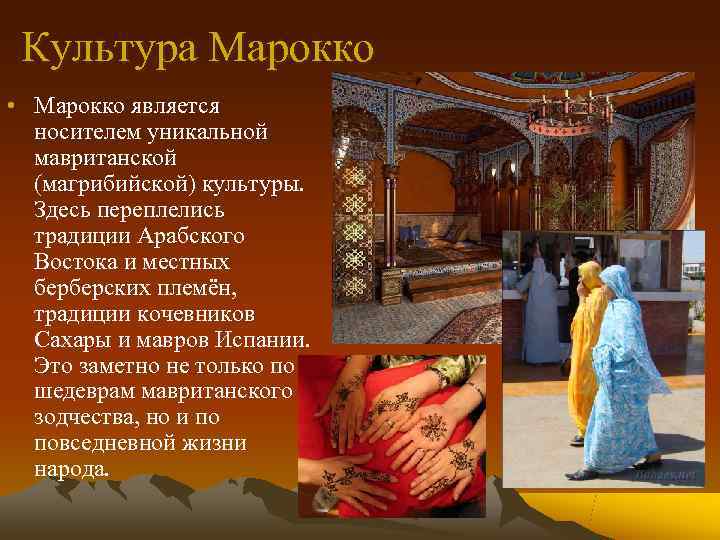 Культура Марокко

• Марокко является носителем уникальной мавританской (магрибийской) культуры. Здесь переплелись традиции Арабского Востока и местных берберских племён, традиции кочевников Сахары и мавров Испании. Это заметно не только по шедеврам мавританского зодчества, но и по повседневной жизни народа.